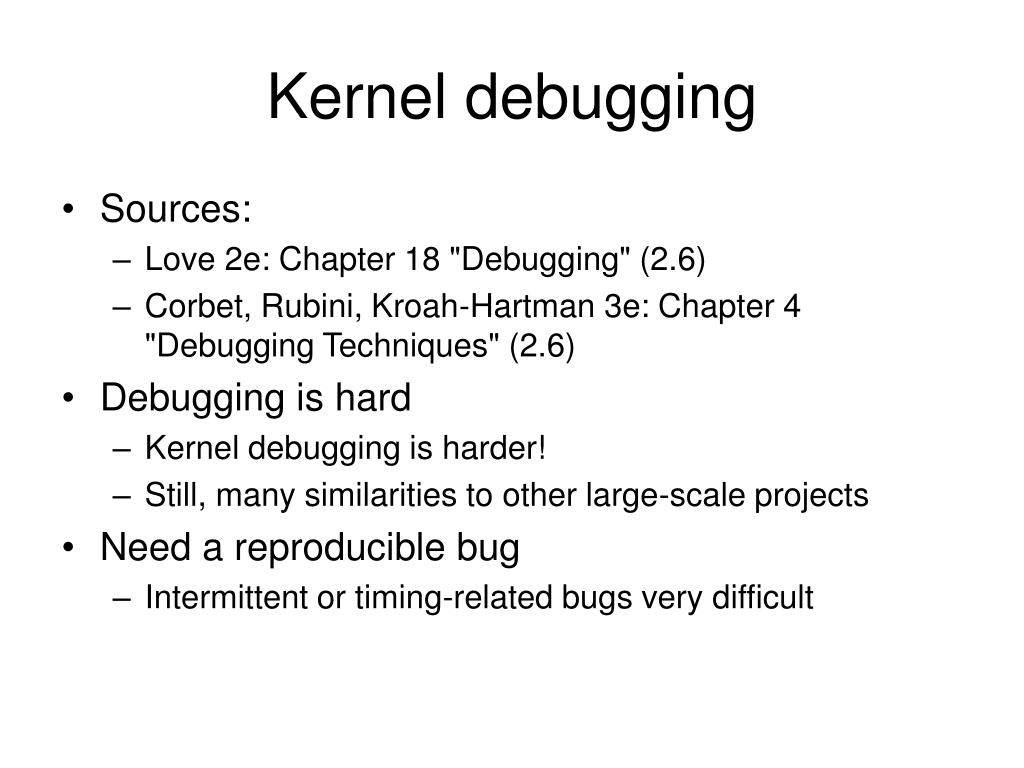 Kernel debugging

• Sources:
– Love 2e: Chapter 18 "Debugging" (2.6)
– Corbet, Rubini, Kroah-Hartman 3e: Chapter 4 "Debugging Techniques" (2.6)
• Debugging is hard
– Kernel debugging is harder!
– Still, many similarities to other large-scale projects
• Need a reproducible bug
– Intermittent or timing-related bugs very difficult